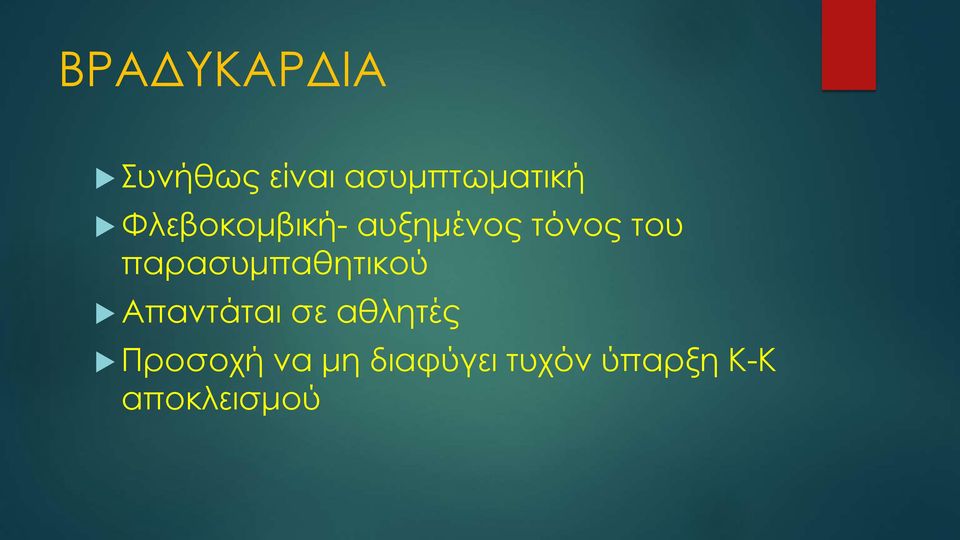 ΒΡΑΔΥΚΑΡΔΙΑ

Συνήθως είναι ασυμπτωματική

Φλεβοκομβική- αυξημένος τόνος του παρασυμπαθητικού

Απαντάται σε αθλητές

Προσοχή να μη διαφύγει τυχόν ύπαρξη Κ-Κ αποκλεισμού